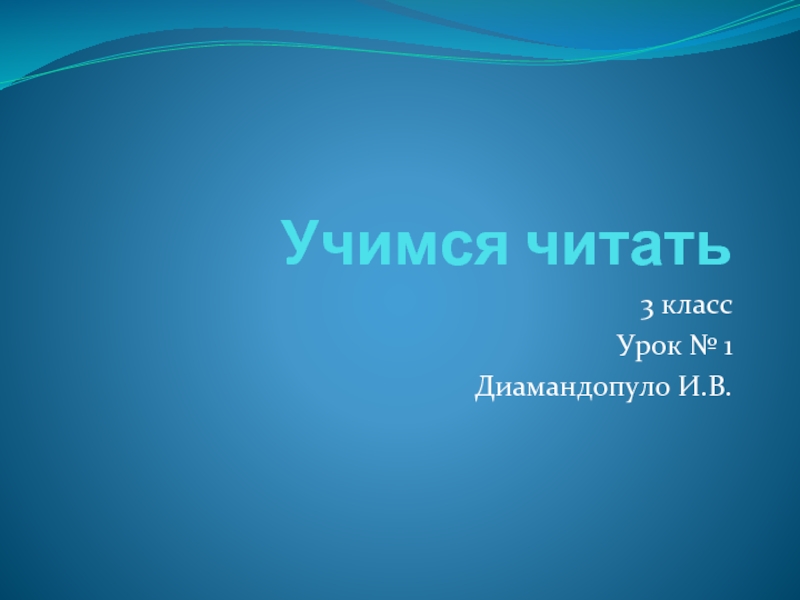 Учимся читать

3 класс
Урок № 1
Диамандопуло И.В.